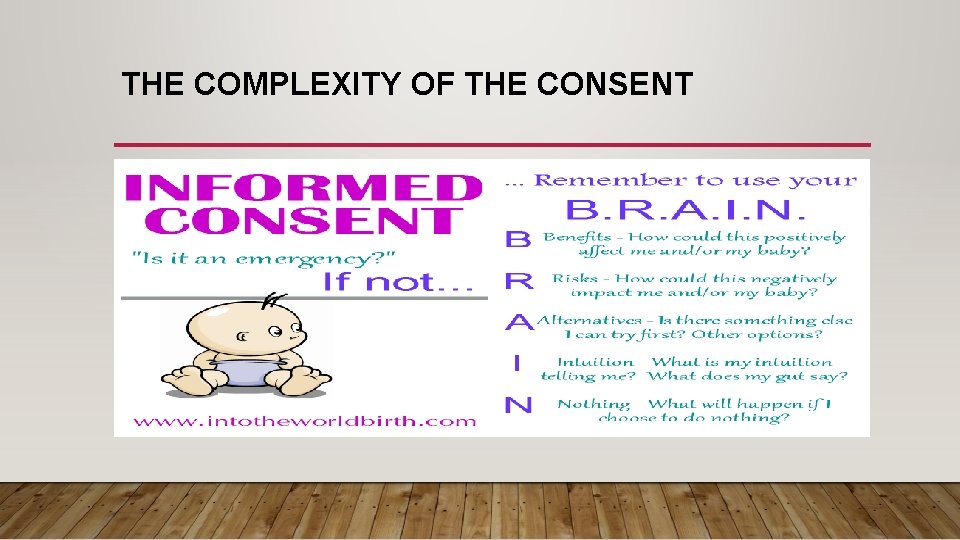 THE COMPLEXITY OF THE CONSENT

INFORMED CONSENT

"Is it an emergency?"

If not...

www.intotheworldbirth.com

... Remember to use your

B.R.A.I.N.

B Benefits - How could this positively affect me and/or my baby?

R Risks - How could this negatively impact me and/or my baby?

A Alternatives - Is there something else I can try first? Other options?

I Intuition What is my intuition telling me? What does my gut say?

N Nothing What will happen if I choose to do nothing?